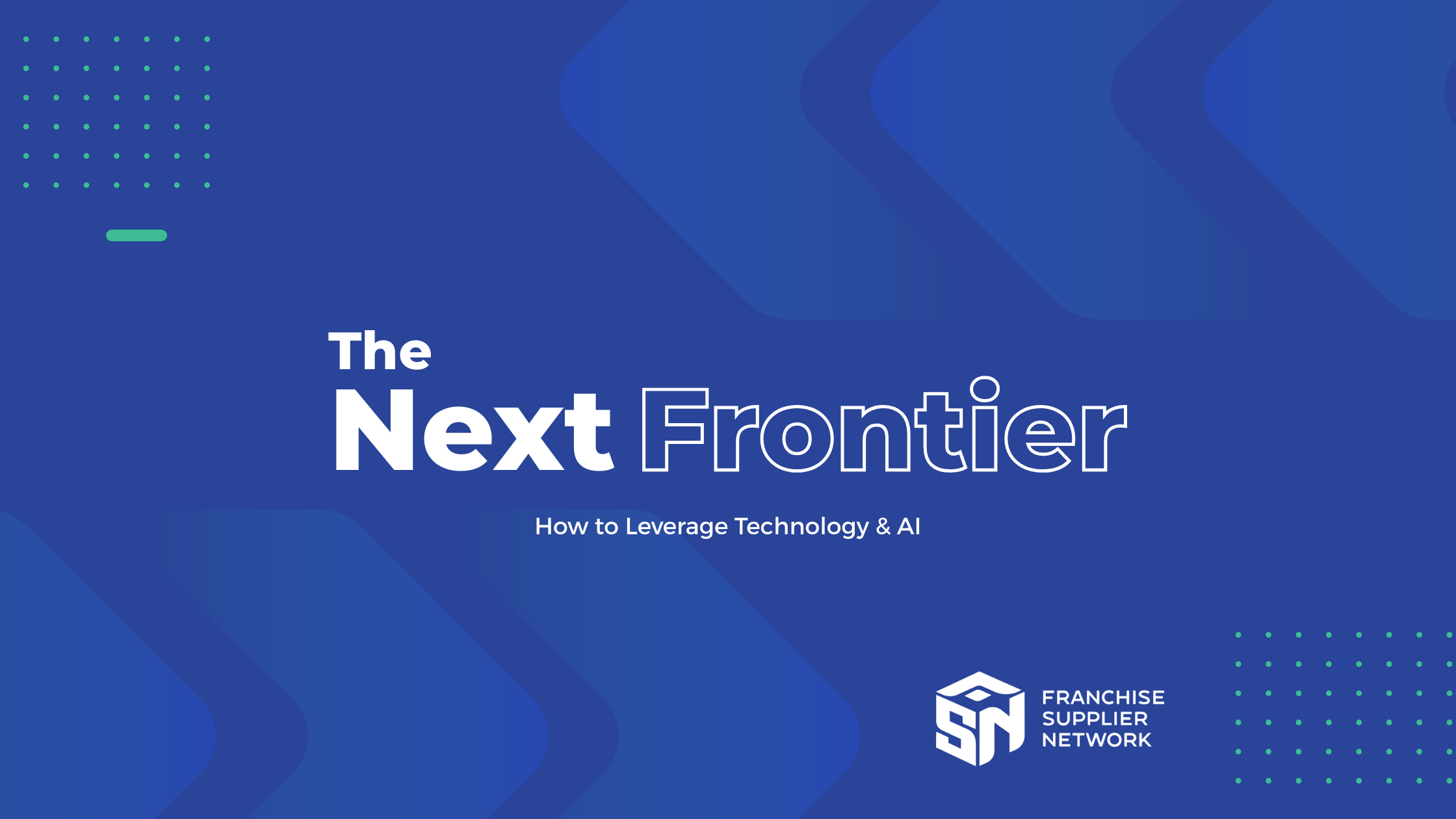 The
Next Frontier

How to Leverage Technology & AI

SN
FRANCHISE
SUPPLIER
NETWORK